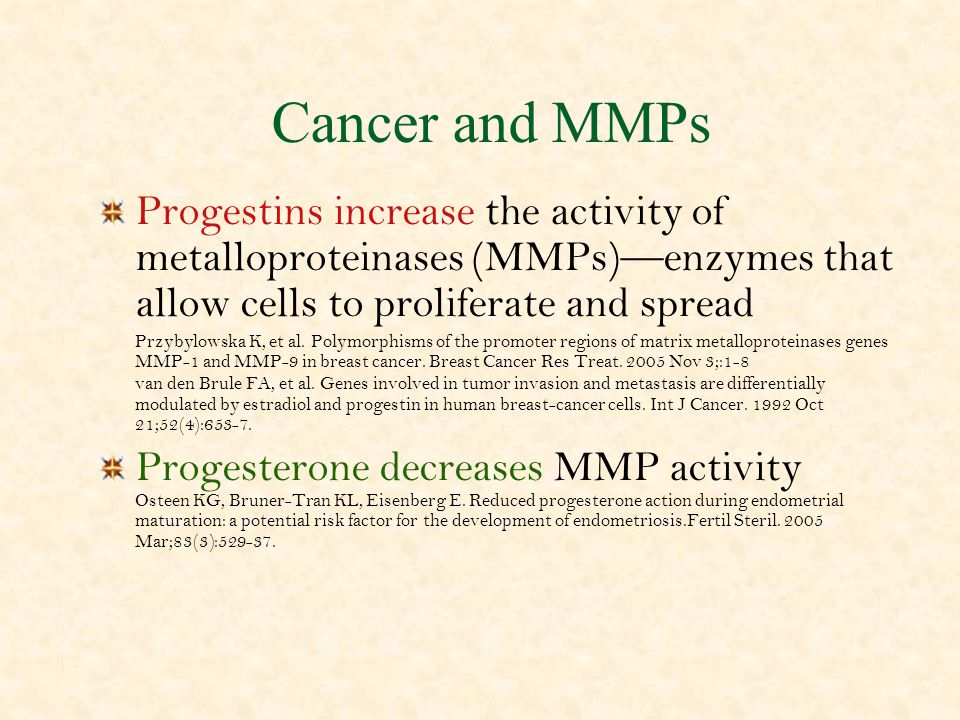 Cancer and MMPs

Progestins increase the activity of metalloproteinases (MMPs)—enzymes that allow cells to proliferate and spread

Przybylowska K, et al. Polymorphisms of the promoter regions of matrix metalloproteinases genes MMP-1 and MMP-9 in breast cancer. Breast Cancer Res Treat. 2005 Nov 3;:1-8
van den Brule FA, et al. Genes involved in tumor invasion and metastasis are differentially modulated by estradiol and progestin in human breast-cancer cells. Int J Cancer. 1992 Oct 21;52(4):653-7.

Progesterone decreases MMP activity

Osteen KG, Bruner-Tran KL, Eisenberg E. Reduced progesterone action during endometrial maturation: a potential risk factor for the development of endometriosis.Fertil Steril. 2005 Mar;83(3):529-37.